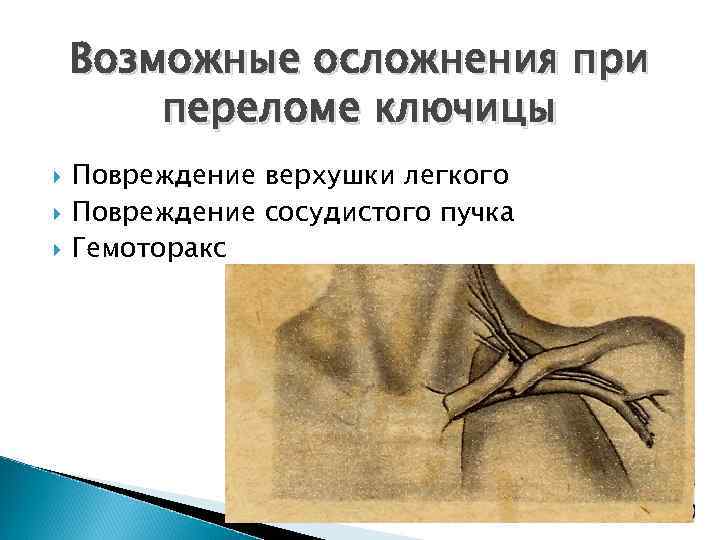 Возможные осложнения при переломе ключицы

Повреждение верхушки легкого
Повреждение сосудистого пучка
Гемоторакс